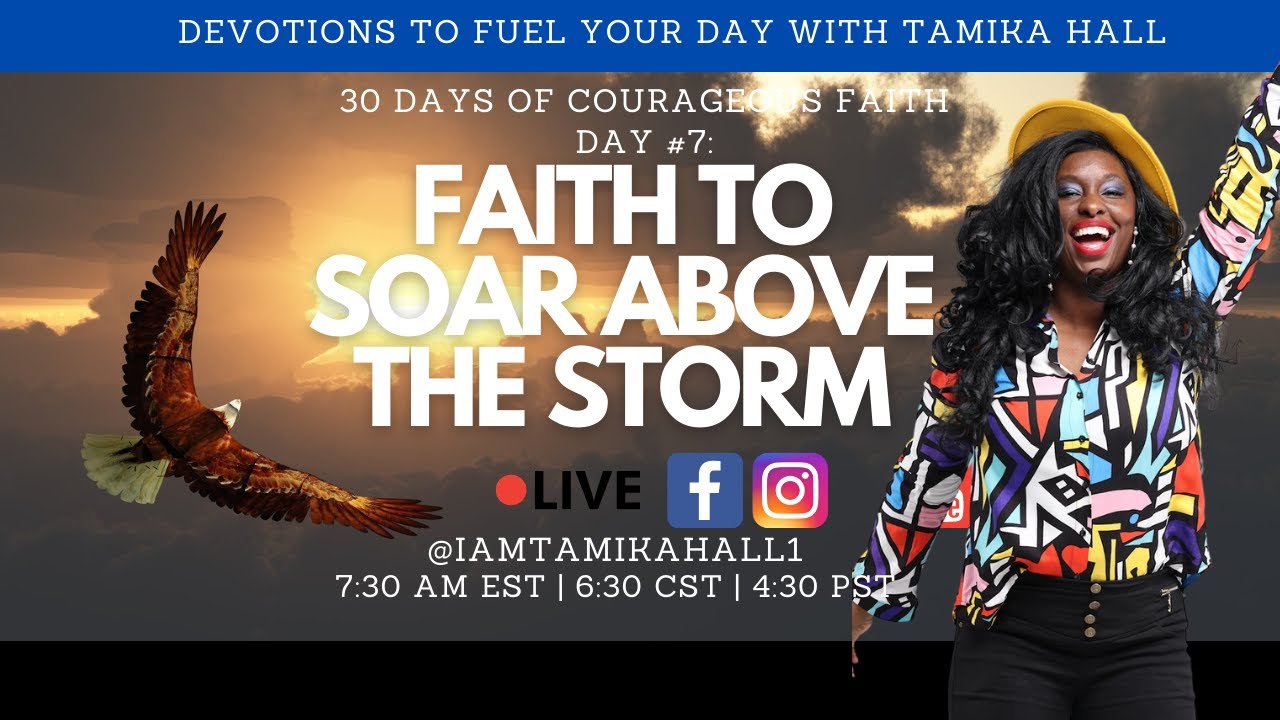 DEVOTIONS TO FUEL YOUR DAY WITH TAMIKA HALL

30 DAYS OF COURAGEOUS FAITH
DAY #7:
FAITH TO SOAR ABOVE THE STORM

LIVE

@IAMTAMIKAHALL1
7:30 AM EST | 6:30 CST | 4:30 PST